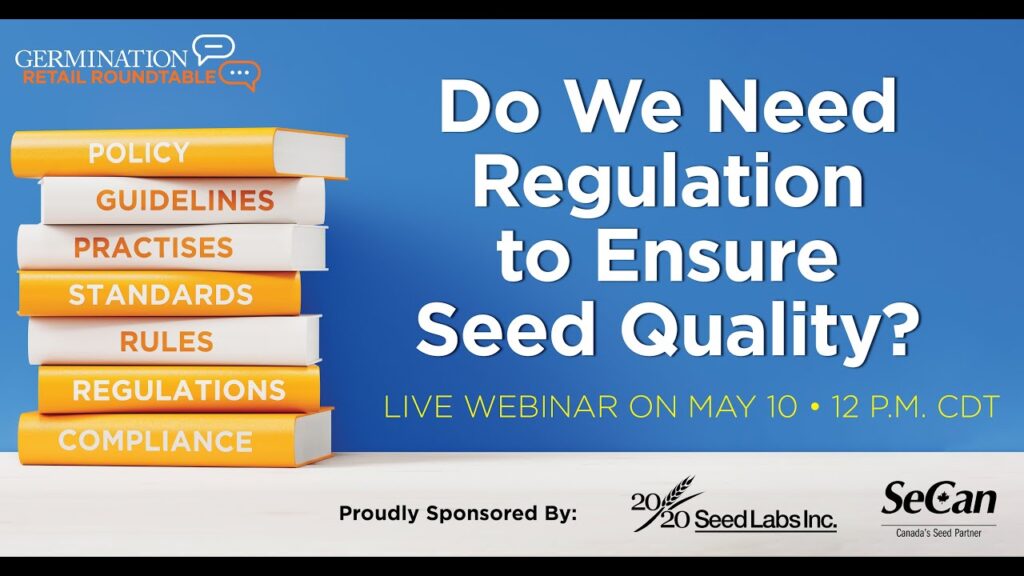 GERMINATION
RETAIL ROUNDTABLE

POLICY
GUIDELINES
PRACTISES
STANDARDS
RULES
REGULATIONS
COMPLIANCE

Do We Need Regulation to Ensure Seed Quality?

LIVE WEBINAR ON MAY 10 • 12 P.M. CDT

Proudly Sponsored By:

20/20 Seed Labs Inc.

SeCan
Canada's Seed Partner